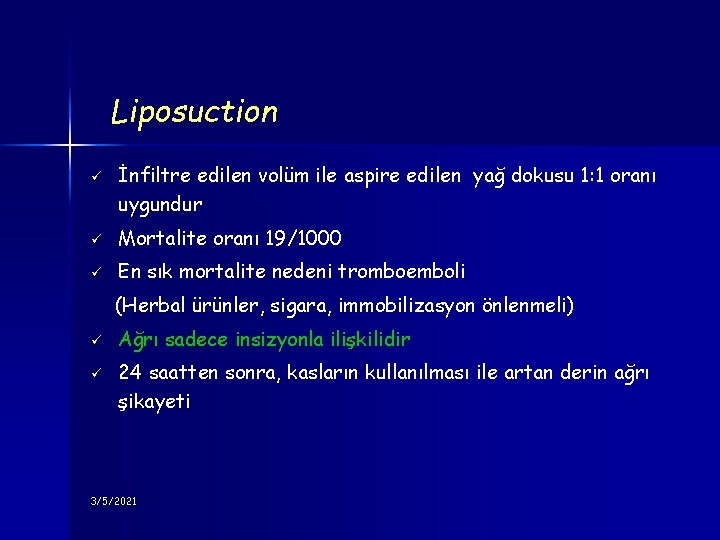 Liposuction

✓ İnfiltre edilen volüm ile aspire edilen yağ dokusu 1:1 oranı uygundur

✓ Mortalite oranı 19/1000

✓ En sık mortalite nedeni tromboemboli

(Herbal ürünler, sigara, immobilizasyon önlenmeli)

✓ Ağrı sadece insizyonla ilişkilidir

✓ 24 saatten sonra, kasların kullanılması ile artan derin ağrı şikayeti

3/5/2021